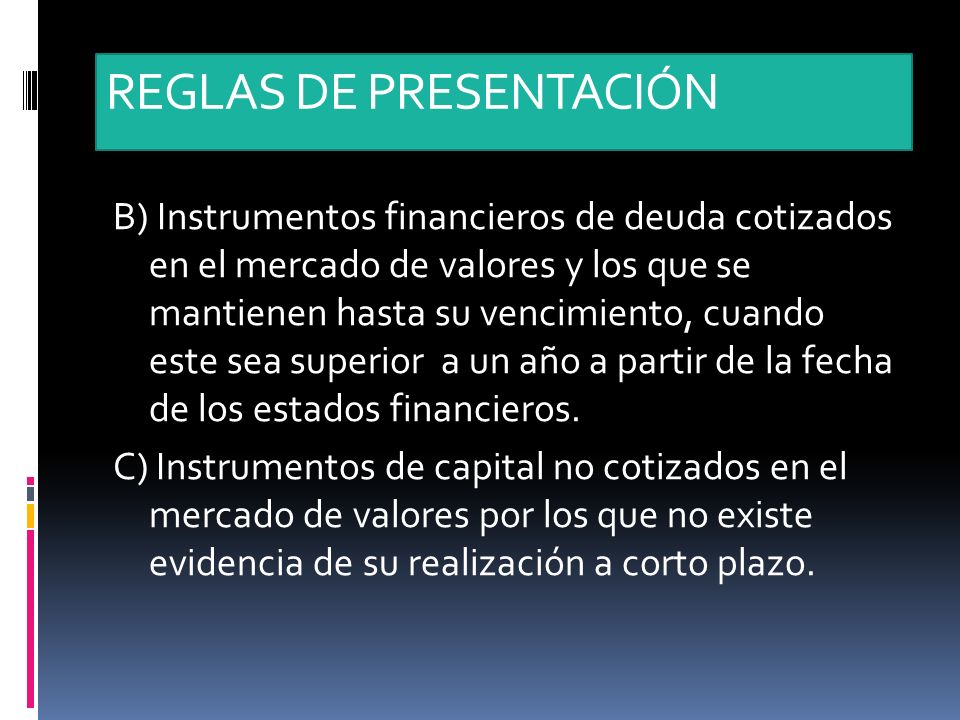 REGLAS DE PRESENTACIÓN

B) Instrumentos financieros de deuda cotizados en el mercado de valores y los que se mantienen hasta su vencimiento, cuando este sea superior  a un año a partir de la fecha de los estados financieros.

C) Instrumentos de capital no cotizados en el mercado de valores por los que no existe evidencia de su realización a corto plazo.